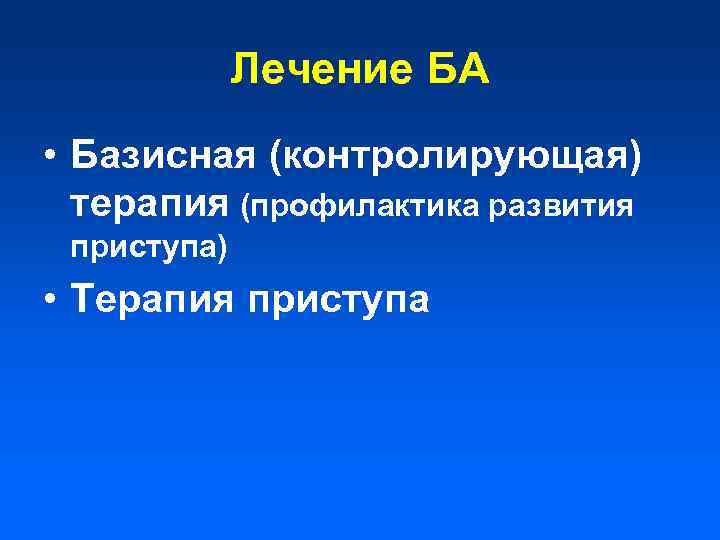 Лечение БА

• Базисная (контролирующая) терапия (профилактика развития приступа)

• Терапия приступа